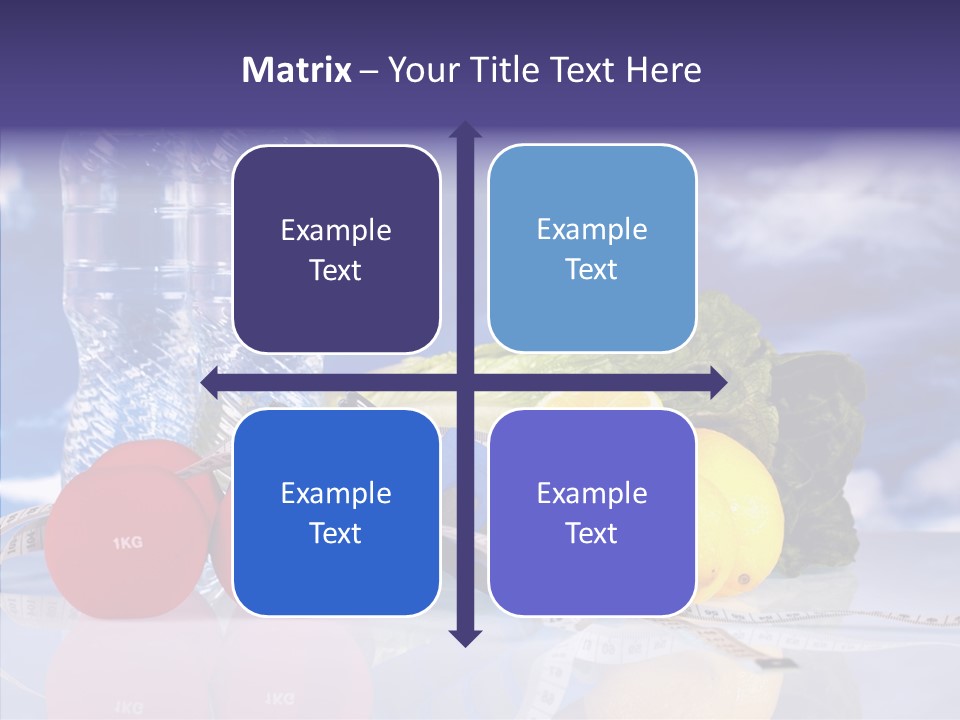 Matrix – Your Title Text Here

Example Text

Example Text

Example Text

Example Text

1KG